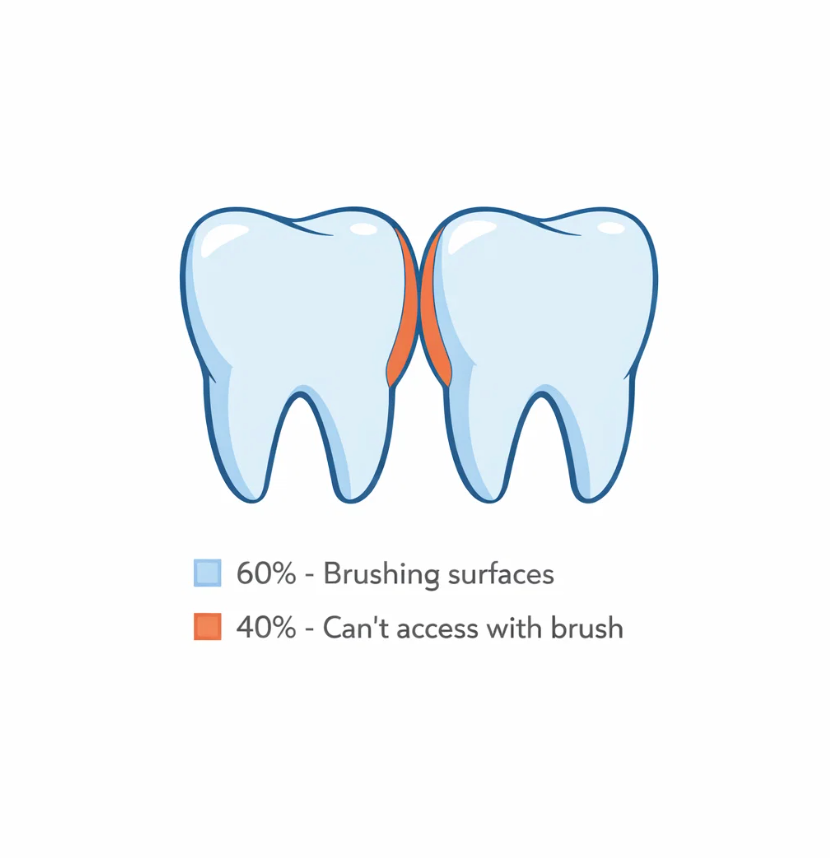 60% - Brushing surfaces
40% - Can't access with brush